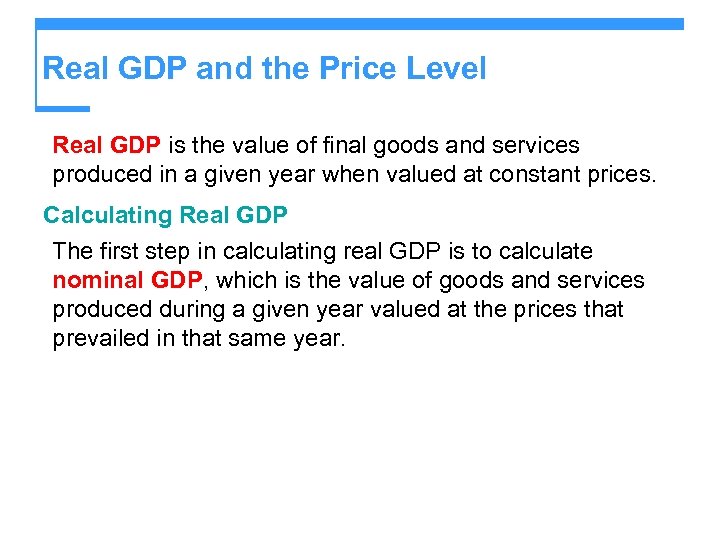 Real GDP and the Price Level

Real GDP is the value of final goods and services produced in a given year when valued at constant prices.

Calculating Real GDP

The first step in calculating real GDP is to calculate nominal GDP, which is the value of goods and services produced during a given year valued at the prices that prevailed in that same year.